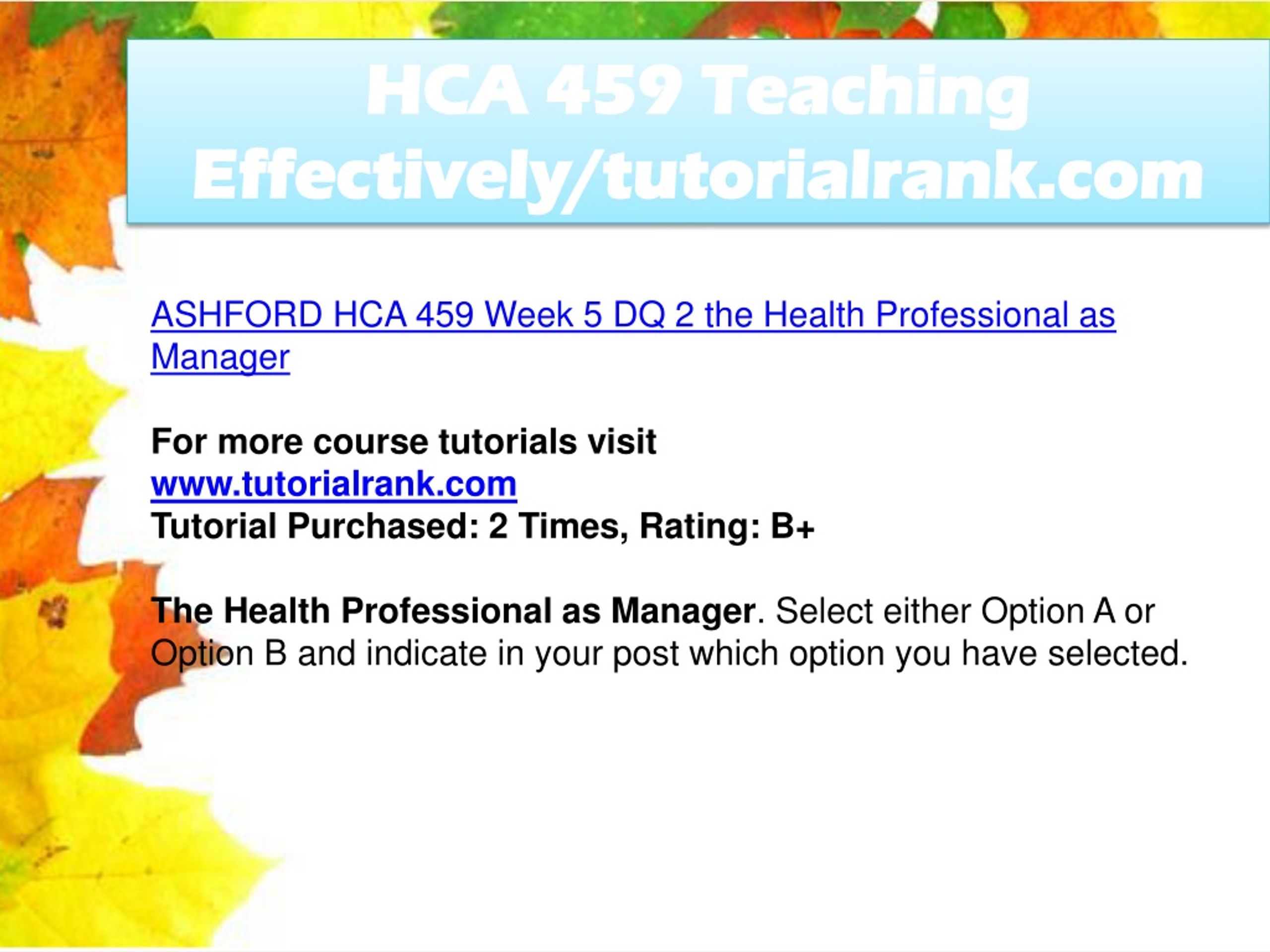 HCA 459 Teaching Effectively/tutorialrank.com

ASHFORD HCA 459 Week 5 DQ 2 the Health Professional as Manager

For more course tutorials visit
www.tutorialrank.com
Tutorial Purchased: 2 Times, Rating: B+

The Health Professional as Manager. Select either Option A or Option B and indicate in your post which option you have selected.